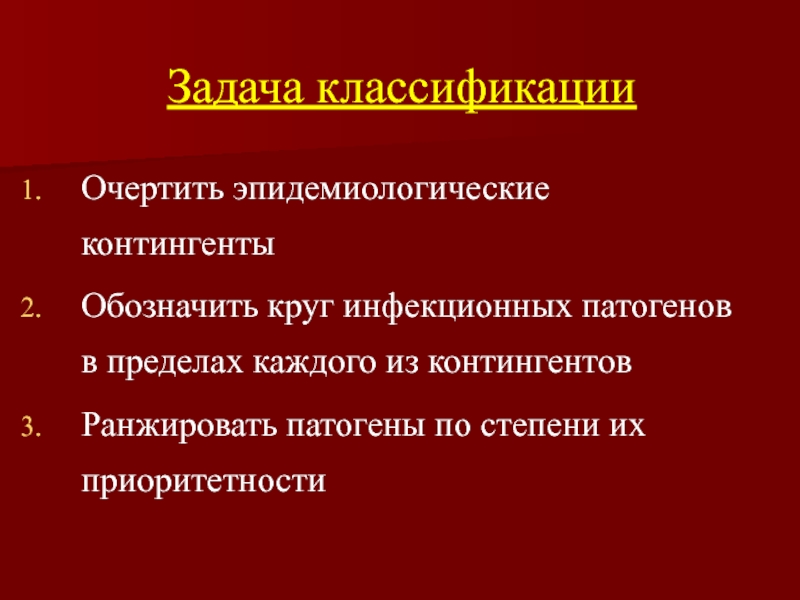 Задача классификации

1. Очертить эпидемиологические контингенты
2. Обозначить круг инфекционных патогенов в пределах каждого из контингентов
3. Ранжировать патогены по степени их приоритетности